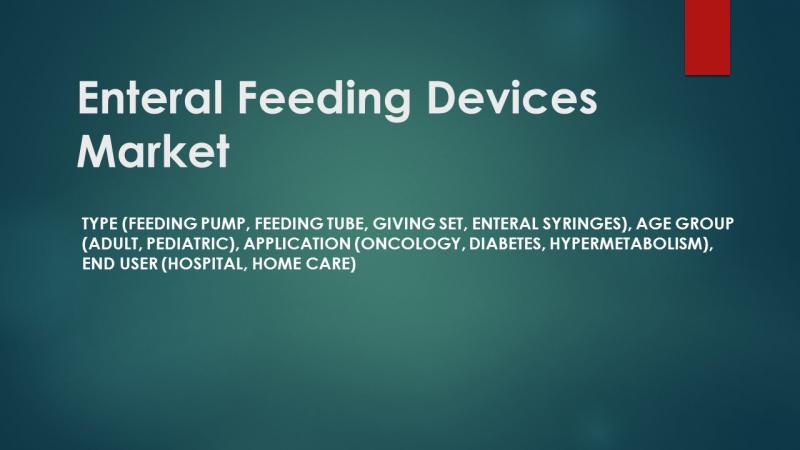 Enteral Feeding Devices Market

TYPE (FEEDING PUMP, FEEDING TUBE, GIVING SET, ENTERAL SYRINGES), AGE GROUP (ADULT, PEDIATRIC), APPLICATION (ONCOLOGY, DIABETES, HYPERMETABOLISM), END USER (HOSPITAL, HOME CARE)